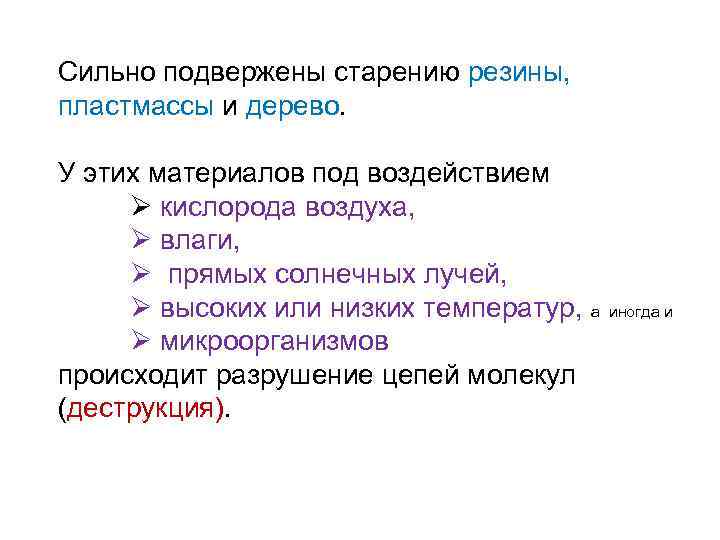 Сильно подвержены старению резины, пластмассы и дерево.

У этих материалов под воздействием
➢ кислорода воздуха,
➢ влаги,
➢ прямых солнечных лучей,
➢ высоких или низких температур, а иногда и
➢ микроорганизмов
происходит разрушение цепей молекул (деструкция).